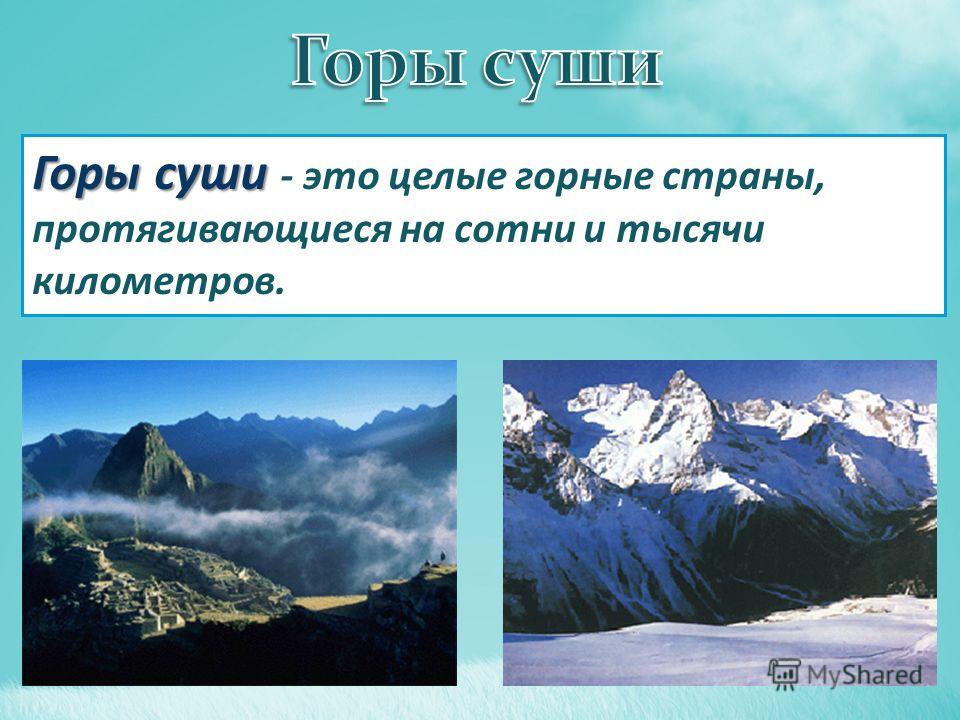 Горы суши

Горы суши - это целые горные страны, протягивающиеся на сотни и тысячи километров.

MyShared